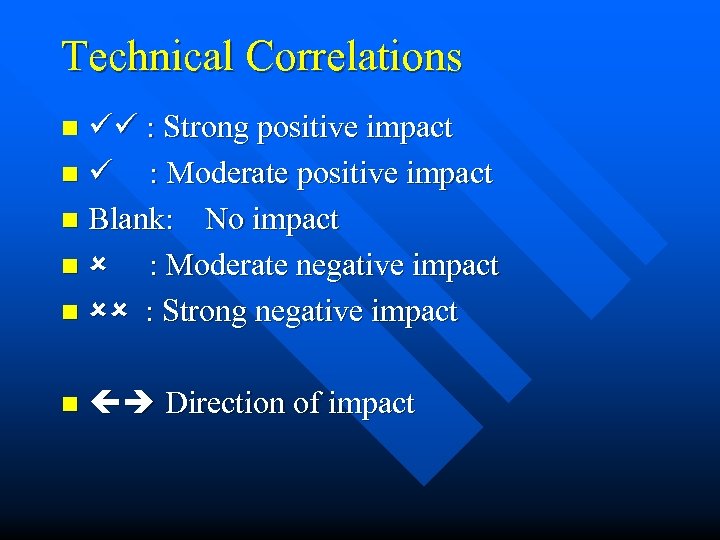 Technical Correlations

■ ✓✓ : Strong positive impact
■ ✓ : Moderate positive impact
■ Blank: No impact
■ × : Moderate negative impact
■ ×× : Strong negative impact

■ ←→ Direction of impact